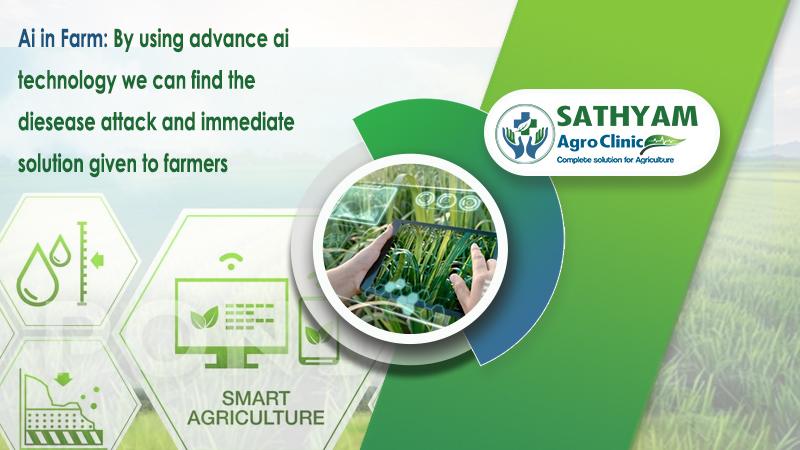 Ai in Farm: By using advance ai technology we can find the diesease attack and immediate solution given to farmers

SATHYAM
Agro Clinic
Complete solution for Agriculture

SMART
AGRICULTURE